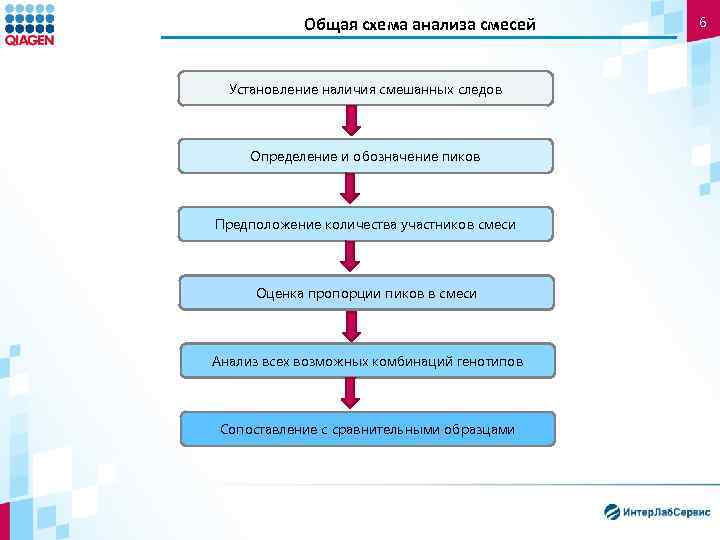 QIAGEN

Общая схема анализа смесей

6

Установление наличия смешанных следов

Определение и обозначение пиков

Предположение количества участников смеси

Оценка пропорции пиков в смеси

Анализ всех возможных комбинаций генотипов

Сопоставление с сравнительными образцами

ИнтерЛабСервис